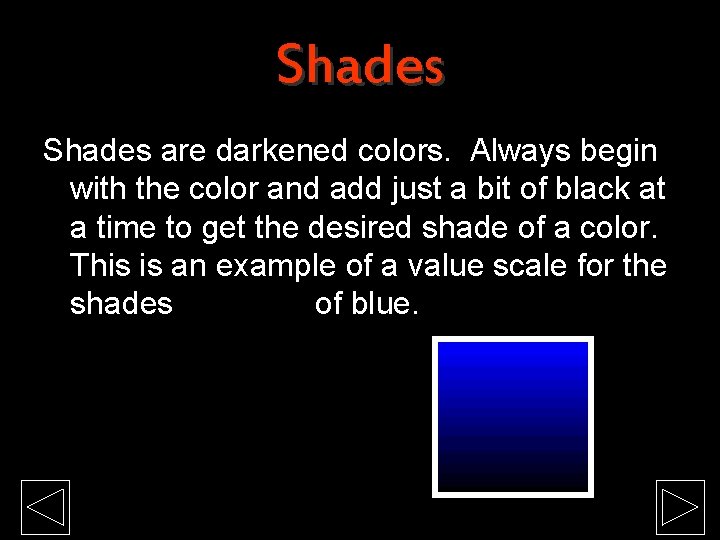 Shades

Shades are darkened colors. Always begin with the color and add just a bit of black at a time to get the desired shade of a color. This is an example of a value scale for the shades of blue.